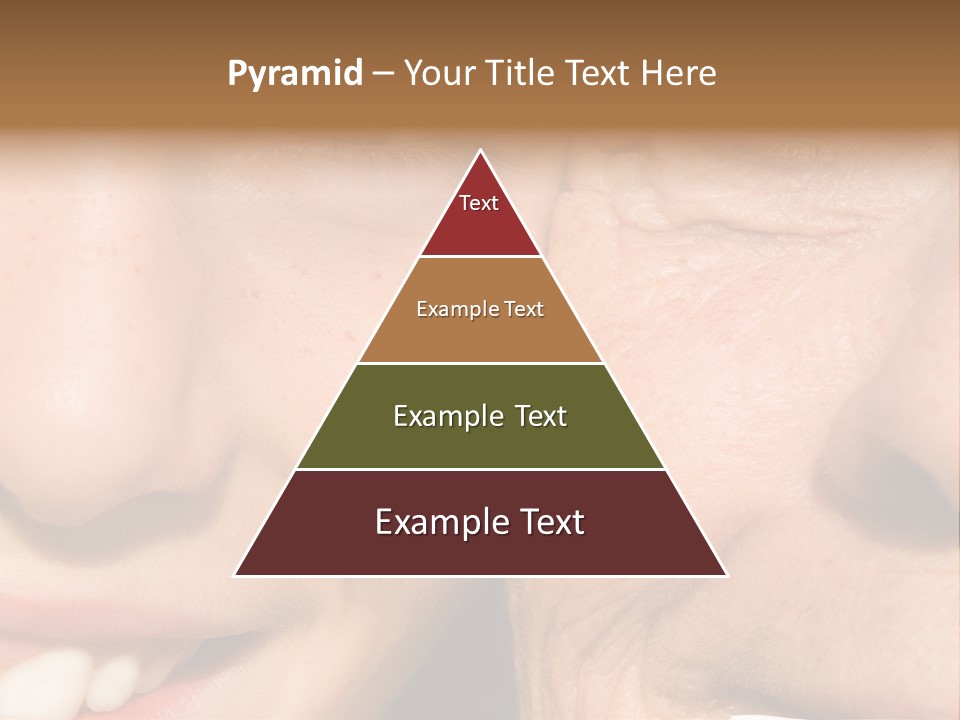 Pyramid – Your Title Text Here

Text

Example Text

Example Text

Example Text